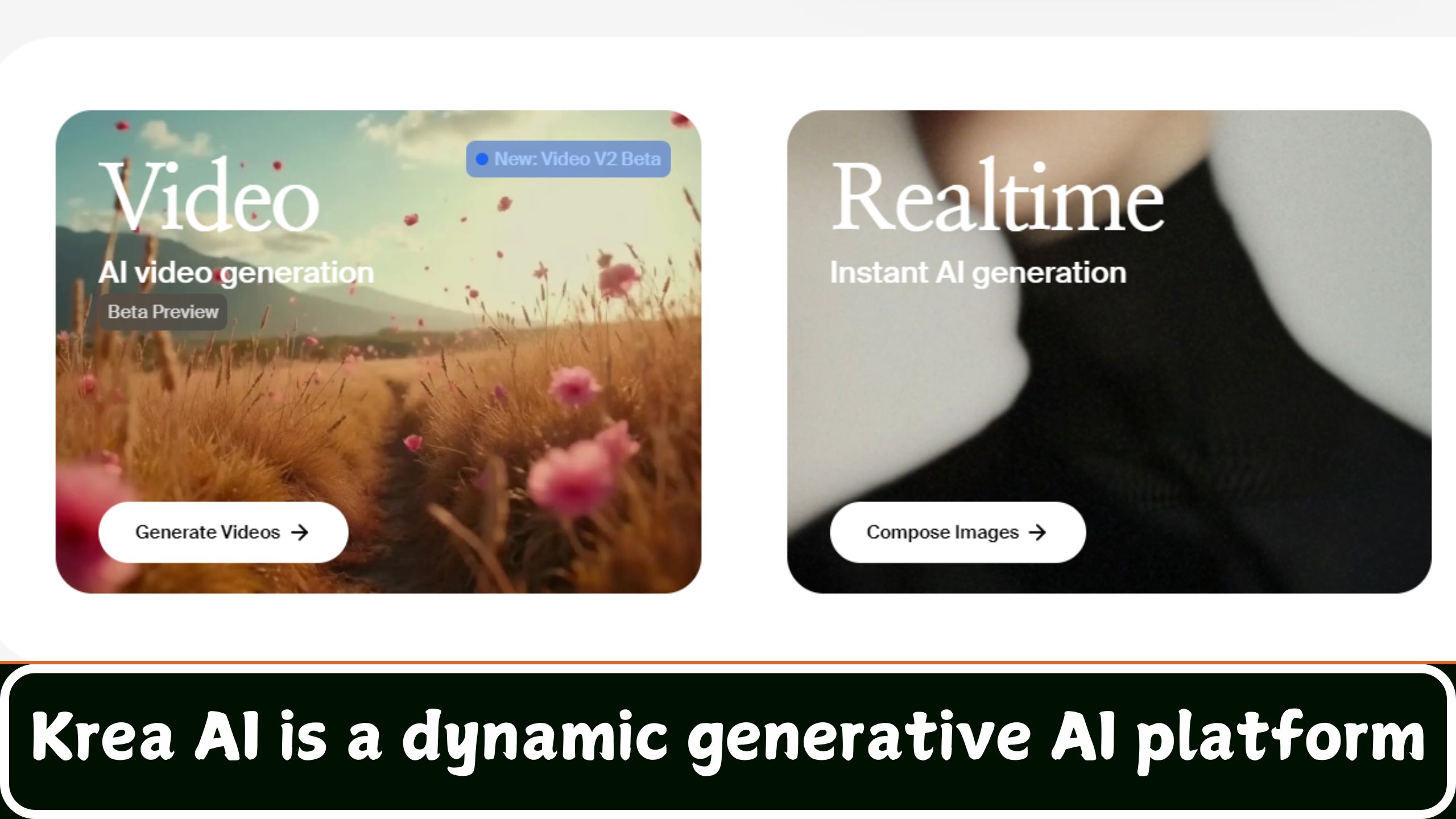 Video

New: Video V2 Beta

AI video generation

Beta Preview

Generate Videos →

Realtime

Instant AI generation

Compose Images →

Krea AI is a dynamic generative AI platform